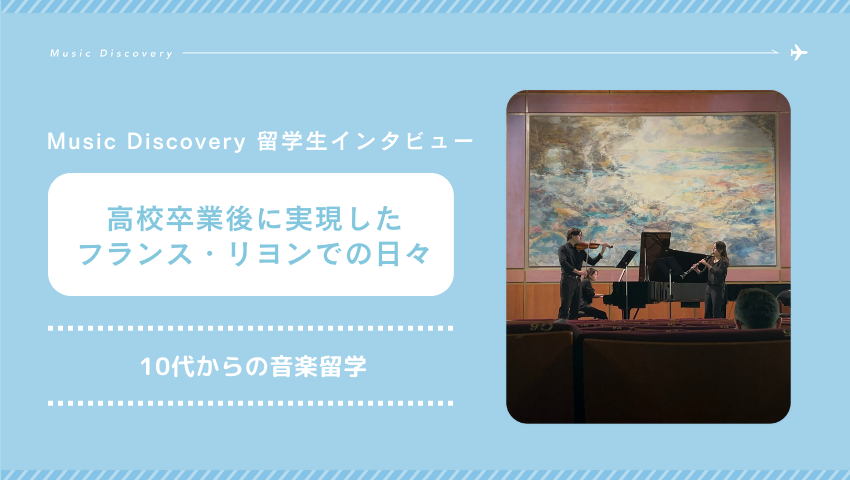 Music Discovery

Music Discovery 留学生インタビュー

高校卒業後に実現した
フランス・リヨンでの日々

10代からの音楽留学